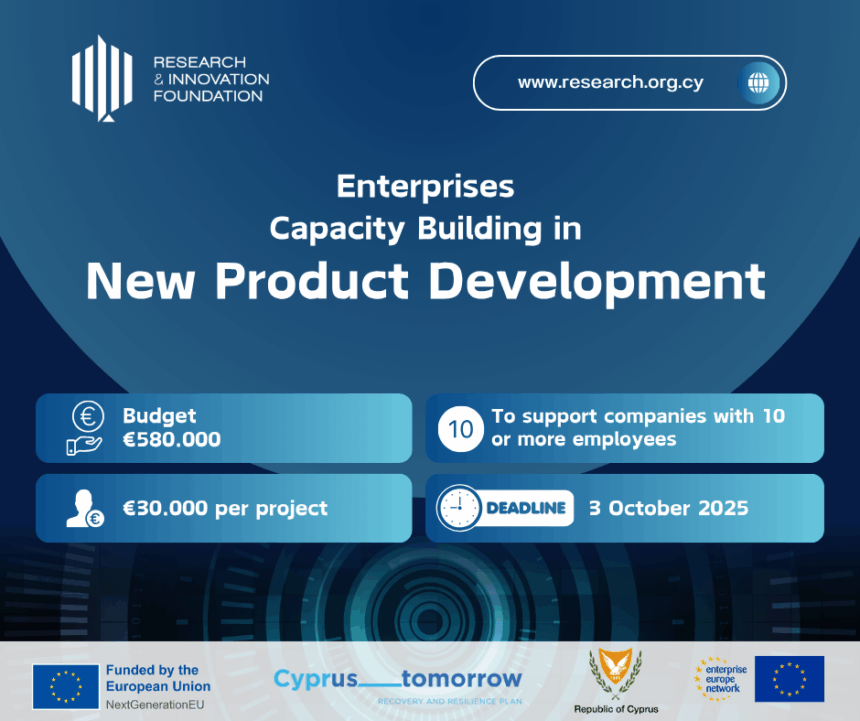 RESEARCH
& INNOVATION
FOUNDATION

www.research.org.cy

Enterprises
Capacity Building in
New Product Development

Budget
€580.000

10 To support companies with 10 or more employees

€30.000 per project

DEADLINE 3 October 2025

Funded by the European Union
NextGenerationEU

Cyprus tomorrow
RECOVERY AND RESILIENCE PLAN

Republic of Cyprus

enterprise europe network